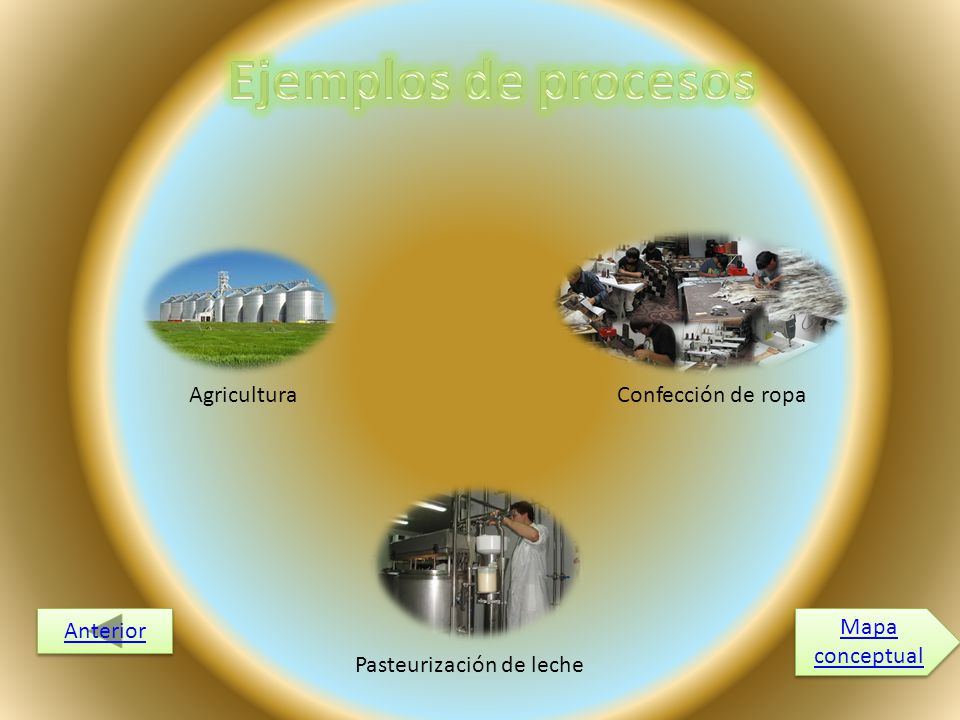 Ejemplos de procesos

Agricultura

Confección de ropa

Pasteurización de leche

Anterior

Mapa conceptual